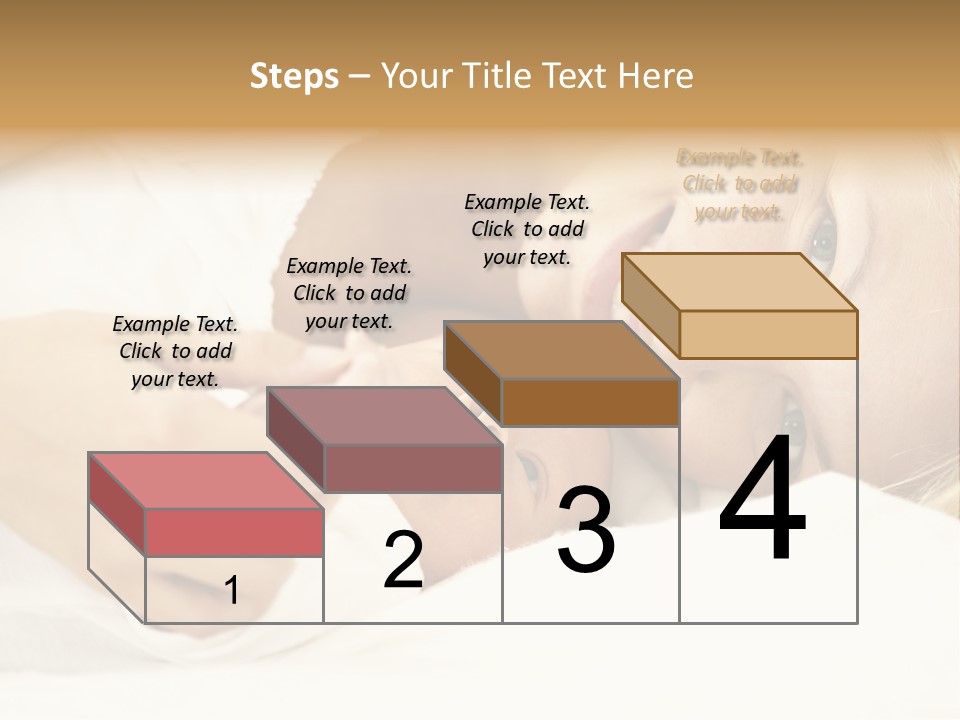 Steps – Your Title Text Here

Example Text. Click to add your text.

Example Text. Click to add your text.

Example Text. Click to add your text.

Example Text. Click to add your text.

1

2

3

4